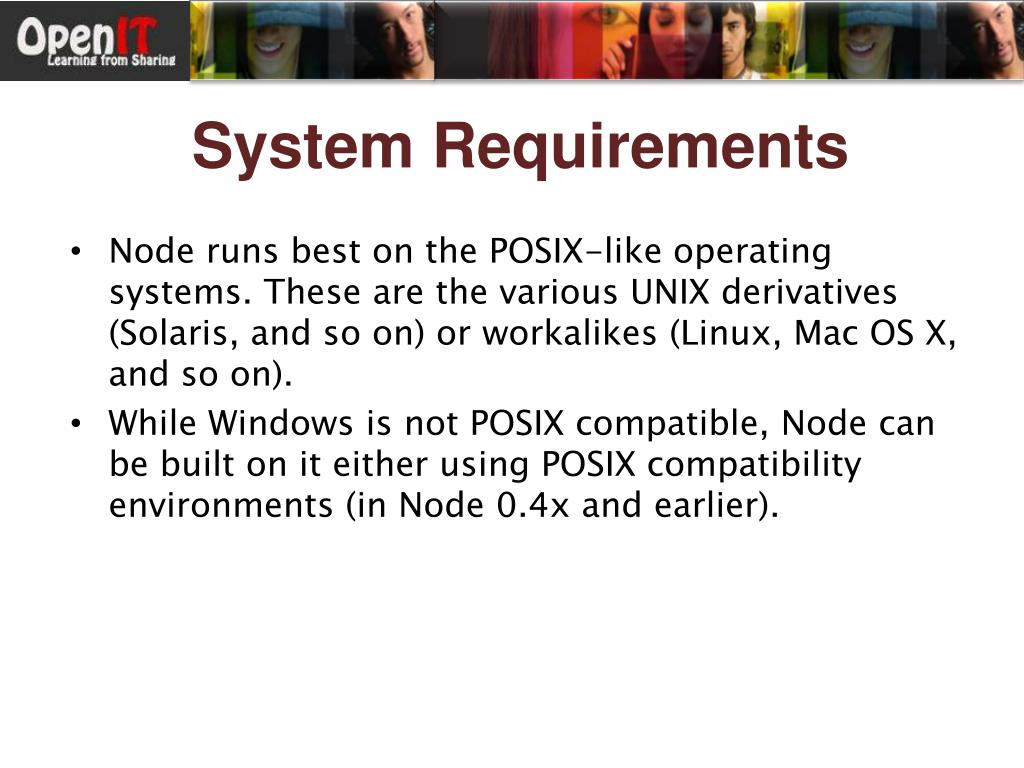 OpenIT
Learning from Sharing

System Requirements

• Node runs best on the POSIX-like operating systems. These are the various UNIX derivatives (Solaris, and so on) or workalikes (Linux, Mac OS X, and so on).
• While Windows is not POSIX compatible, Node can be built on it either using POSIX compatibility environments (in Node 0.4x and earlier).